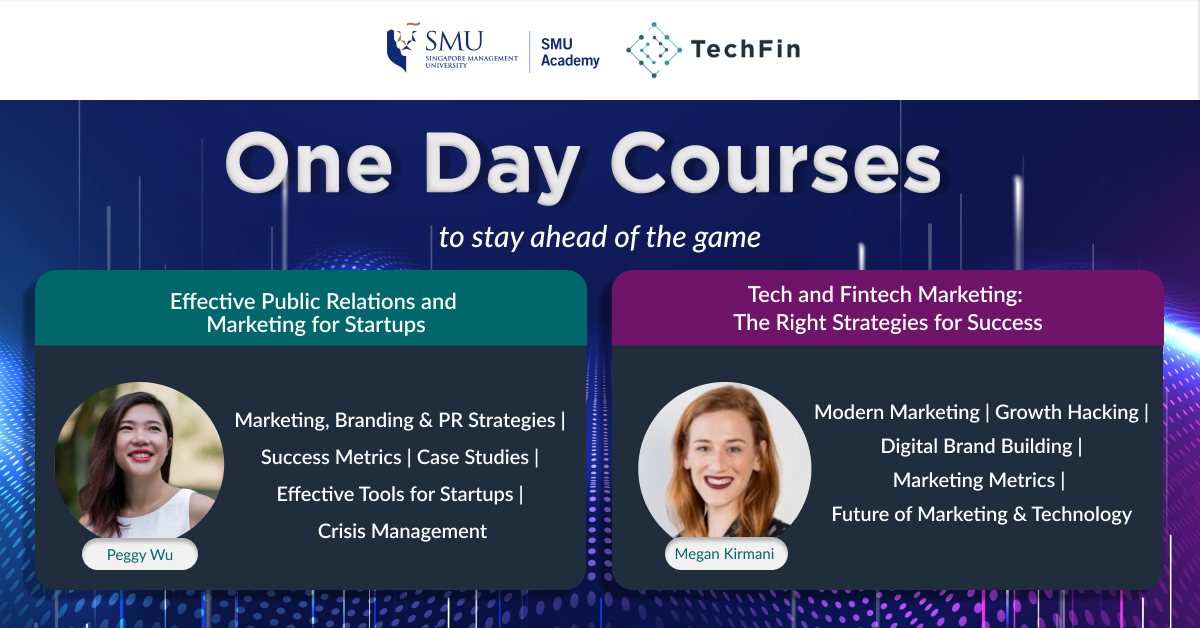 SMU
SINGAPORE MANAGEMENT UNIVERSITY

SMU Academy

TechFin

One Day Courses

to stay ahead of the game

Effective Public Relations and Marketing for Startups

Marketing, Branding & PR Strategies | Success Metrics | Case Studies | Effective Tools for Startups | Crisis Management

Peggy Wu

Tech and Fintech Marketing: The Right Strategies for Success

Modern Marketing | Growth Hacking | Digital Brand Building | Marketing Metrics | Future of Marketing & Technology

Megan Kirmani